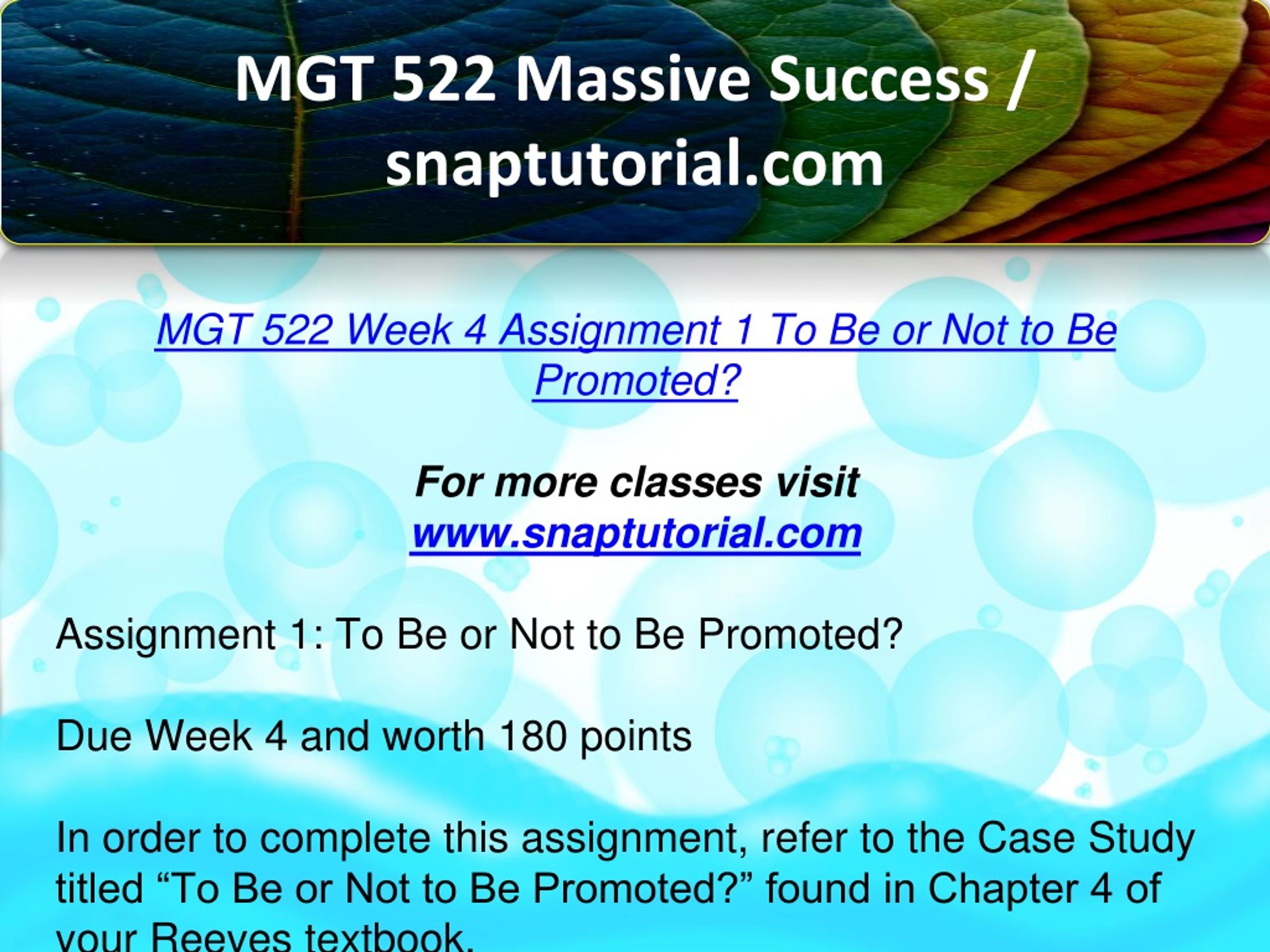 MGT 522 Massive Success / snaptutorial.com

MGT 522 Week 4 Assignment 1 To Be or Not to Be Promoted?

For more classes visit
www.snaptutorial.com

Assignment 1: To Be or Not to Be Promoted?

Due Week 4 and worth 180 points

In order to complete this assignment, refer to the Case Study titled “To Be or Not to Be Promoted?” found in Chapter 4 of your Reeves textbook.